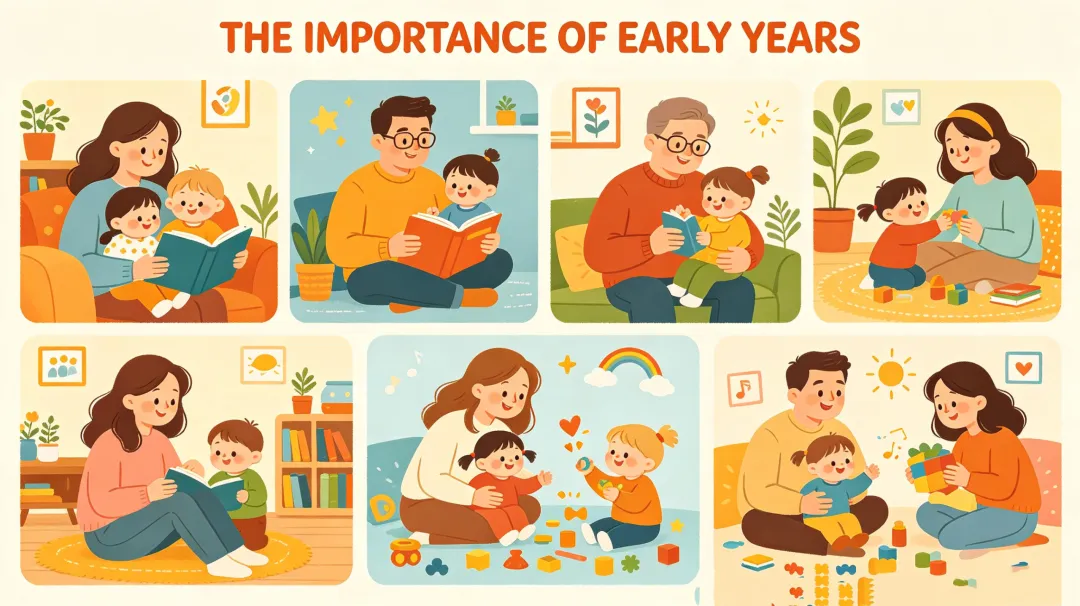 THE IMPORTANCE OF EARLY YEARS